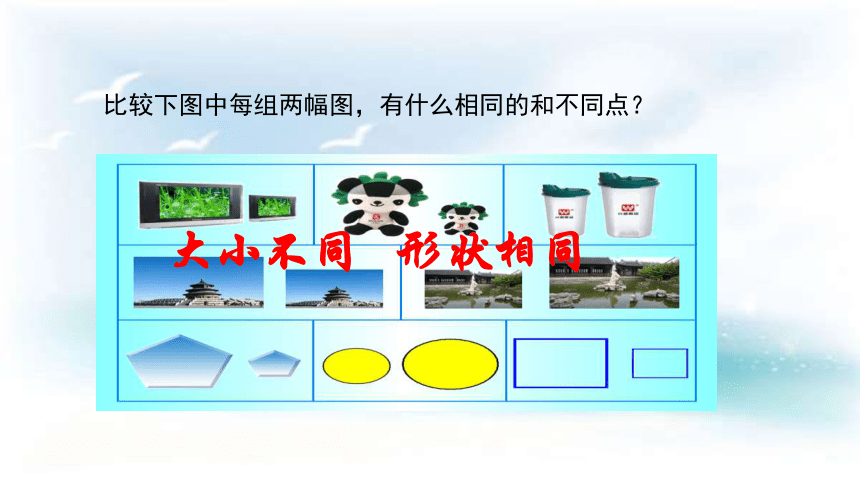 比较下图中每组两幅图，有什么相同的和不同点？

大小不同　形状相同